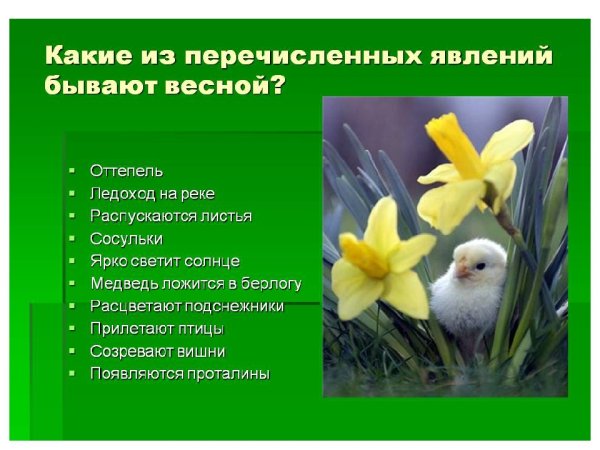 Какие из перечисленных явлений бывают весной?

- Оттепель
- Ледоход на реке
- Распускаются листья
- Сосульки
- Ярко светит солнце
- Медведь ложится в берлогу
- Расцветают подснежники
- Прилетают птицы
- Созревают вишни
- Появляются проталины